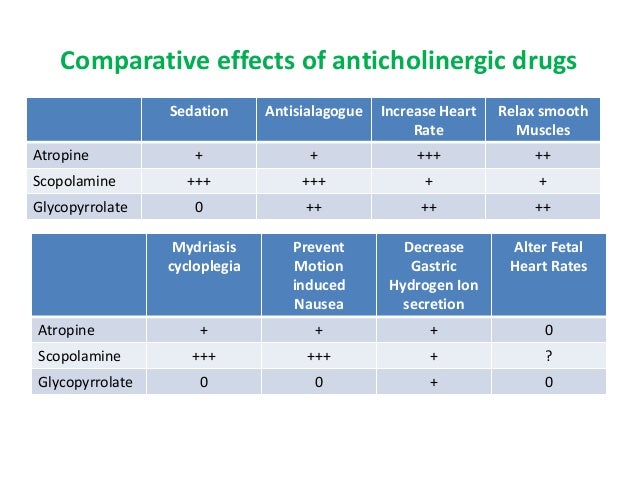 Comparative effects of anticholinergic drugs

| | Sedation | Antisialagogue | Increase Heart Rate | Relax smooth Muscles |
|---|---|---|---|---|
| Atropine | + | + | +++ | ++ |
| Scopolamine | +++ | +++ | + | + |
| Glycopyrrolate | 0 | ++ | ++ | ++ |

| | Mydriasis cycloplegia | Prevent Motion induced Nausea | Decrease Gastric Hydrogen Ion secretion | Alter Fetal Heart Rates |
|---|---|---|---|---|
| Atropine | + | + | + | 0 |
| Scopolamine | +++ | +++ | + | ? |
| Glycopyrrolate | 0 | 0 | + | 0 |